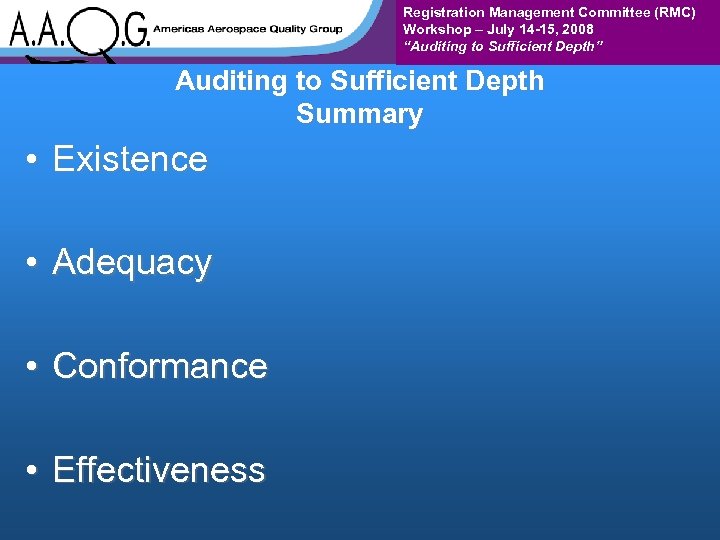 A.A.Q.G. Americas Aerospace Quality Group

Registration Management Committee (RMC)
Workshop – July 14-15, 2008
"Auditing to Sufficient Depth"

Auditing to Sufficient Depth
Summary

• Existence

• Adequacy

• Conformance

• Effectiveness